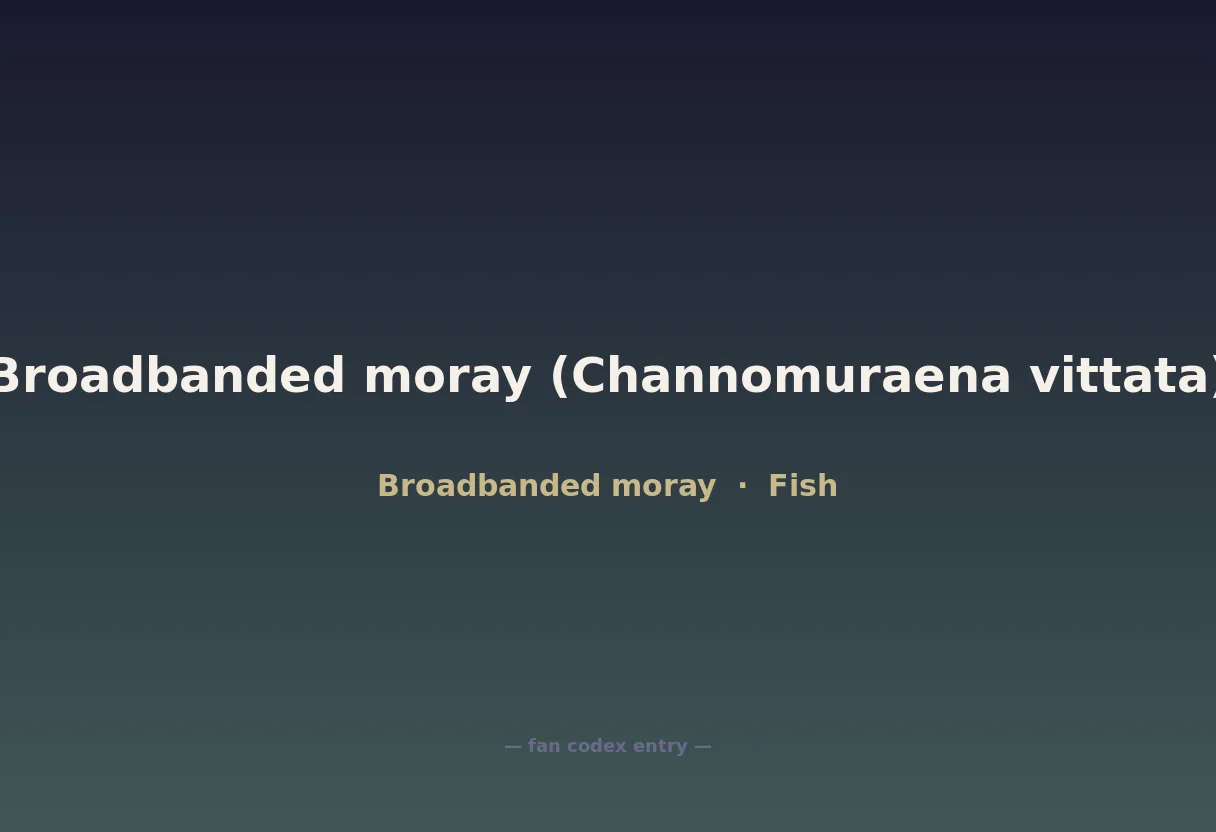 Broadbanded moray (Channomuraena vittata)

Broadbanded moray · Fish

— fan codex entry —